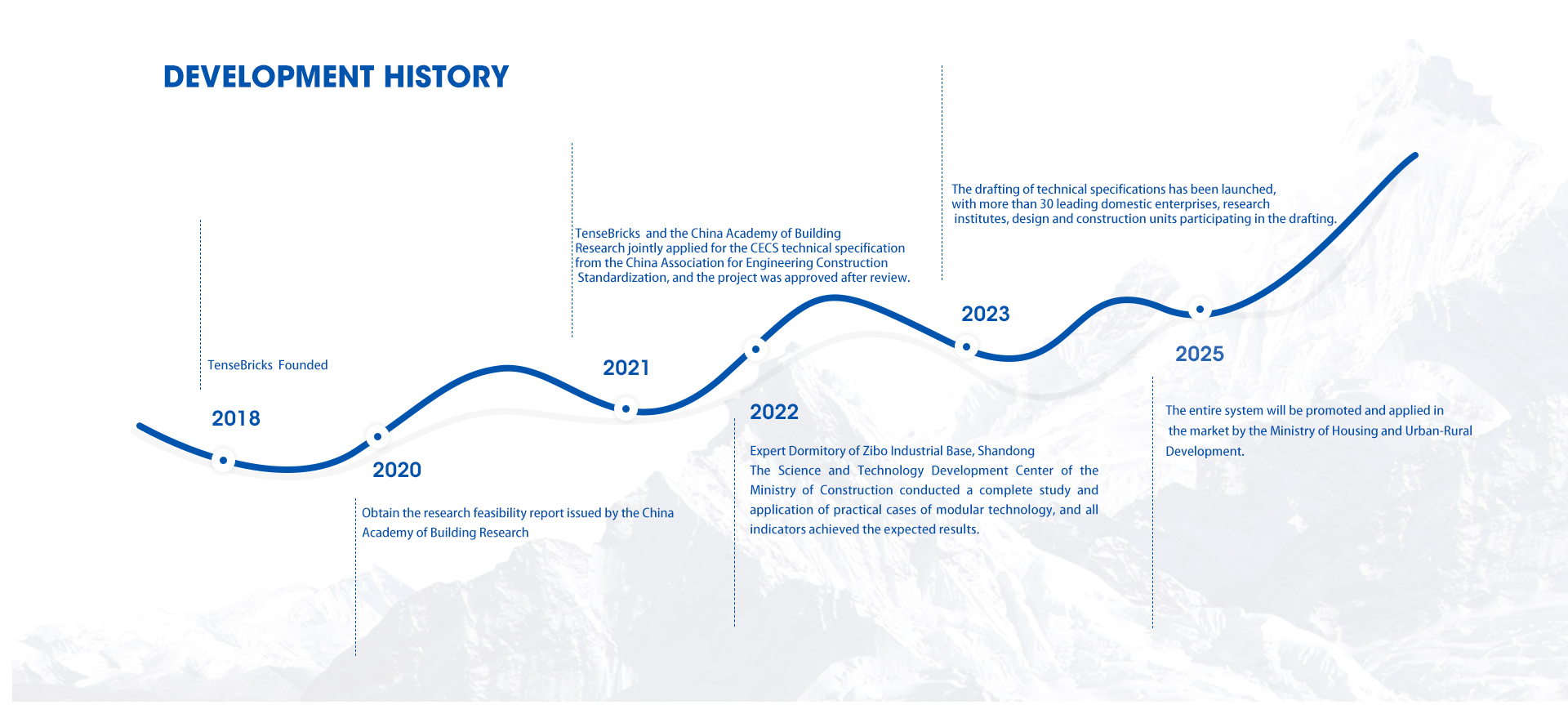 DEVELOPMENT HISTORY

TenseBricks Founded

2018

2020

Obtain the research feasibility report issued by the China Academy of Building Research

TenseBricks and the China Academy of Building Research jointly applied for the CECS technical specification from the China Association for Engineering Construction Standardization, and the project was approved after review.

2021

2022

Expert Dormitory of Zibo Industrial Base, Shandong
The Science and Technology Development Center of the Ministry of Construction conducted a complete study and application of practical cases of modular technology, and all indicators achieved the expected results.

The drafting of technical specifications has been launched, with more than 30 leading domestic enterprises, research institutes, design and construction units participating in the drafting.

2023

2025

The entire system will be promoted and applied in the market by the Ministry of Housing and Urban-Rural Development.